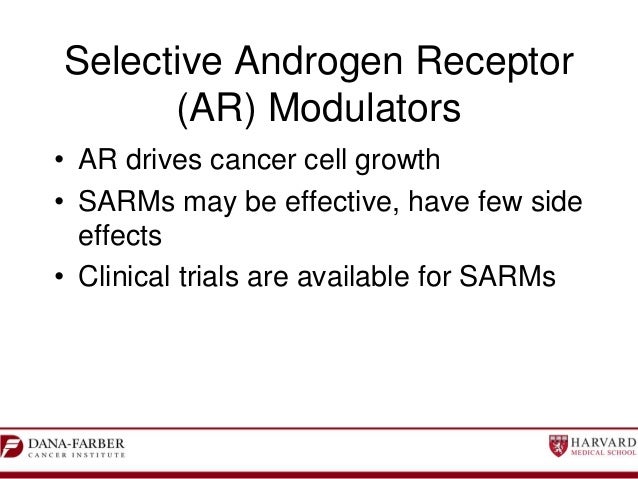 Selective Androgen Receptor (AR) Modulators

• AR drives cancer cell growth
• SARMs may be effective, have few side effects
• Clinical trials are available for SARMs

DANA-FARBER
CANCER INSTITUTE

HARVARD
MEDICAL SCHOOL